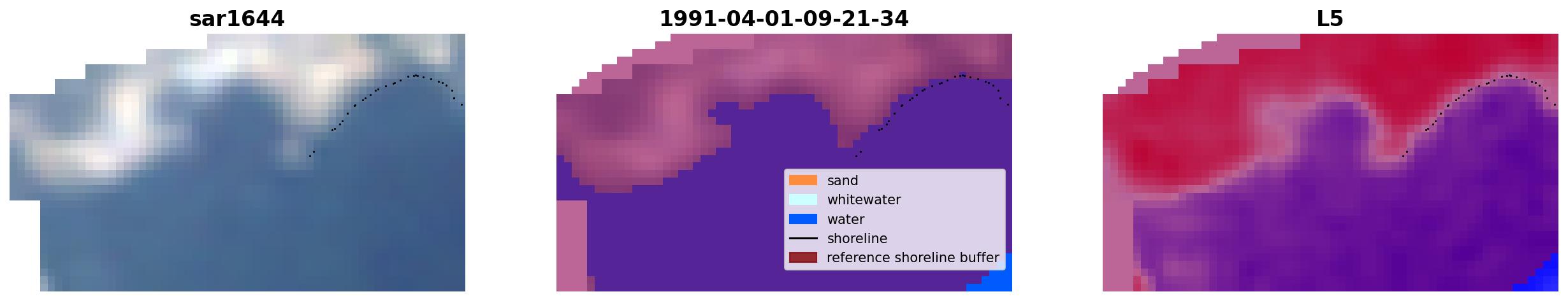 sar1644

1991-04-01-09-21-34

sand
whitewater
water
shoreline
reference shoreline buffer

L5